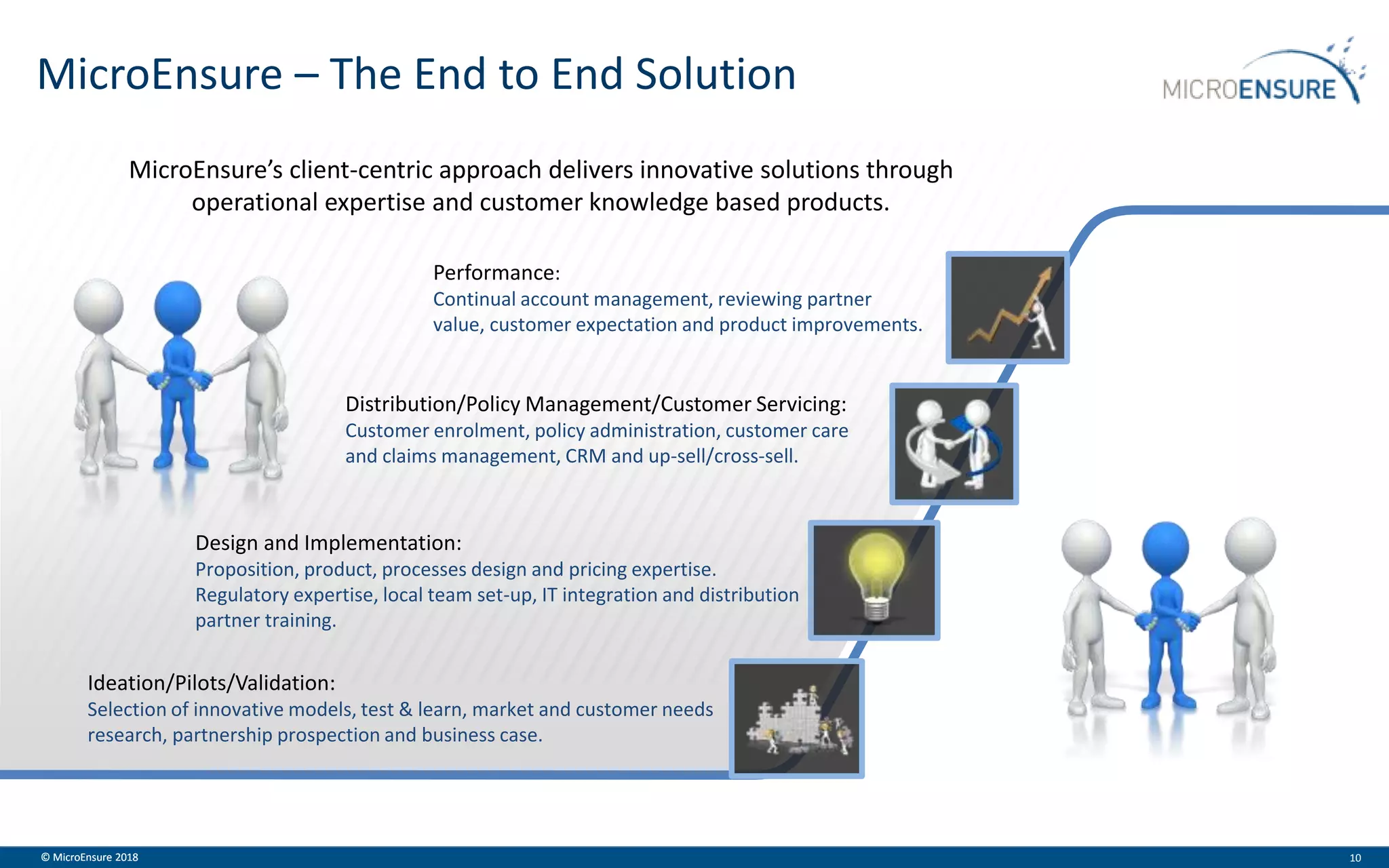 MicroEnsure – The End to End Solution

MICROENSURE

MicroEnsure's client-centric approach delivers innovative solutions through operational expertise and customer knowledge based products.

Performance:
Continual account management, reviewing partner value, customer expectation and product improvements.

Distribution/Policy Management/Customer Servicing:
Customer enrolment, policy administration, customer care and claims management, CRM and up-sell/cross-sell.

Design and Implementation:
Proposition, product, processes design and pricing expertise. Regulatory expertise, local team set-up, IT integration and distribution partner training.

Ideation/Pilots/Validation:
Selection of innovative models, test & learn, market and customer needs research, partnership prospection and business case.

© MicroEnsure 2018

10